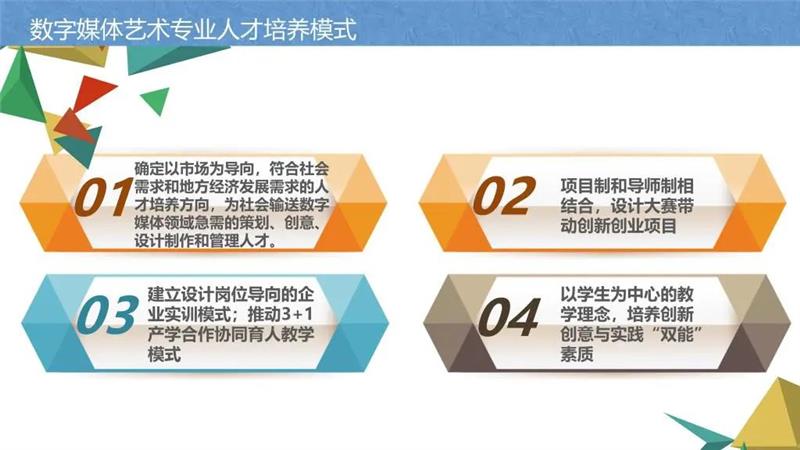 数字媒体艺术专业人才培养模式

01

确定以市场为导向，符合社会需求和地方经济发展需求的人才培养方向，为社会输送数字媒体领域急需的策划、创意、设计制作和管理人才。

02

项目制和导师制相结合，设计大赛带动创新创业项目

03

建立设计岗位导向的企业实训模式；推动3+1产学合作协同育人教学模式

04

以学生为中心的教学理念，培养创新创意与实践“双能”素质